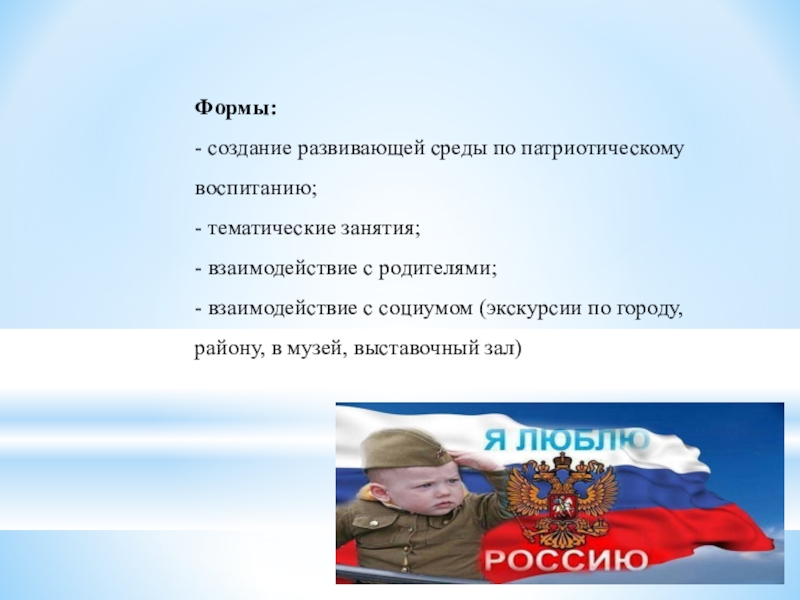 Формы:

- создание развивающей среды по патриотическому воспитанию;

- тематические занятия;

- взаимодействие с родителями;

- взаимодействие с социумом (экскурсии по городу, району, в музей, выставочный зал)

Я ЛЮБЛЮ

РОССИЮ